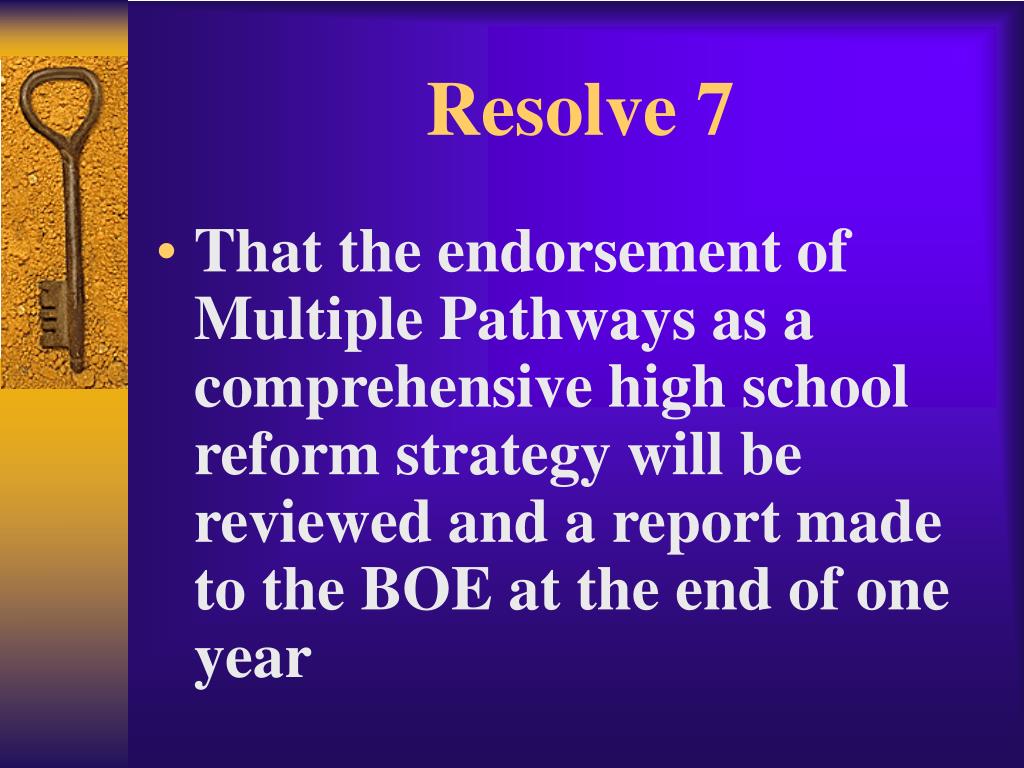 Resolve 7

• That the endorsement of Multiple Pathways as a comprehensive high school reform strategy will be reviewed and a report made to the BOE at the end of one year